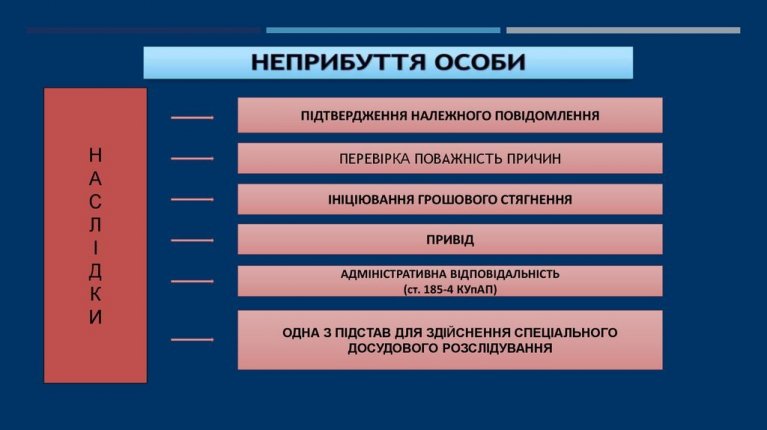 НЕПРИБУТТЯ ОСОБИ

НАСЛІДКИ

ПІДТВЕРДЖЕННЯ НАЛЕЖНОГО ПОВІДОМЛЕННЯ

ПЕРЕВІРКА ПОВАЖНІСТЬ ПРИЧИН

ІНІЦІЮВАННЯ ГРОШОВОГО СТЯГНЕННЯ

ПРИВІД

АДМІНІСТРАТИВНА ВІДПОВІДАЛЬНІСТЬ (ст. 185-4 КУпАП)

ОДНА З ПІДСТАВ ДЛЯ ЗДІЙСНЕННЯ СПЕЦІАЛЬНОГО ДОСУДОВОГО РОЗСЛІДУВАННЯ